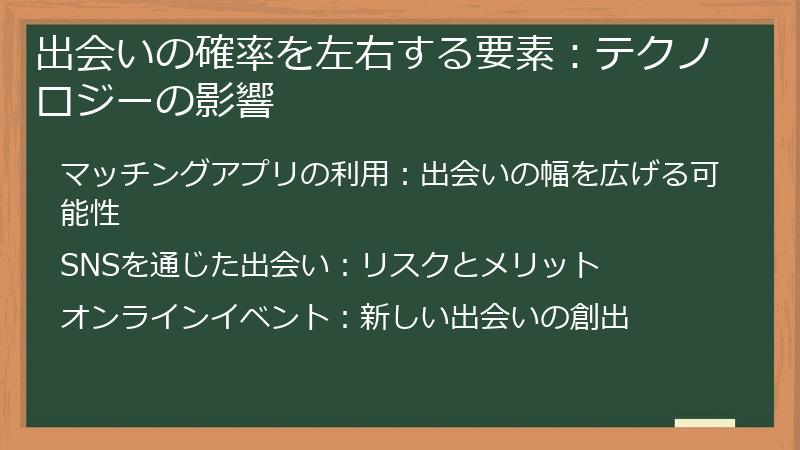 出会いの確率を左右する要素：テクノロジーの影響

マッチングアプリの利用：出会いの幅を広げる可能性

SNSを通じた出会い：リスクとメリット

オンラインイベント：新しい出会いの創出